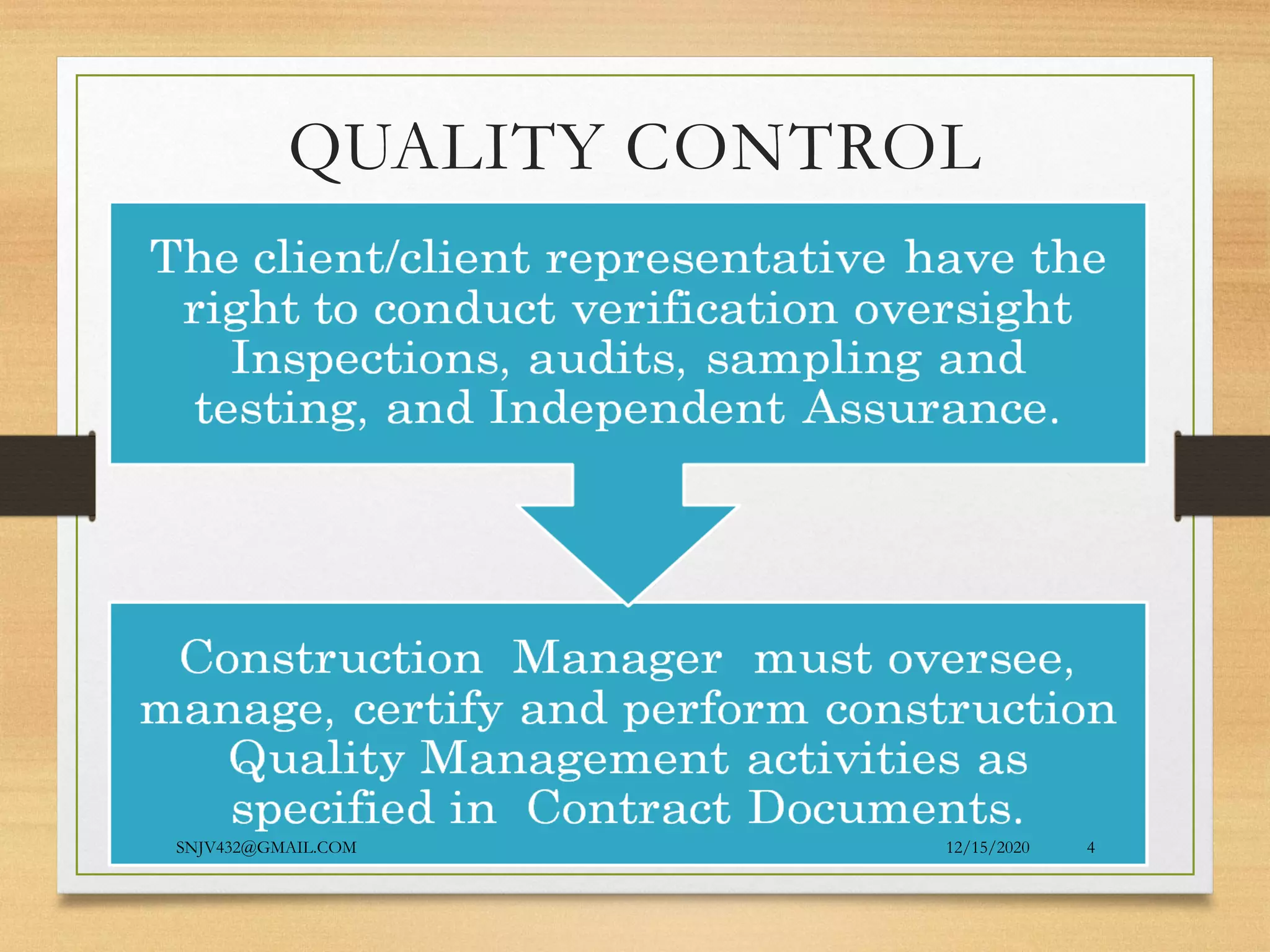 QUALITY CONTROL

The client/client representative have the right to conduct verification oversight Inspections, audits, sampling and testing, and Independent Assurance.

Construction Manager must oversee, manage, certify and perform construction Quality Management activities as specified in Contract Documents.

SNJV432@GMAIL.COM

12/15/2020

4